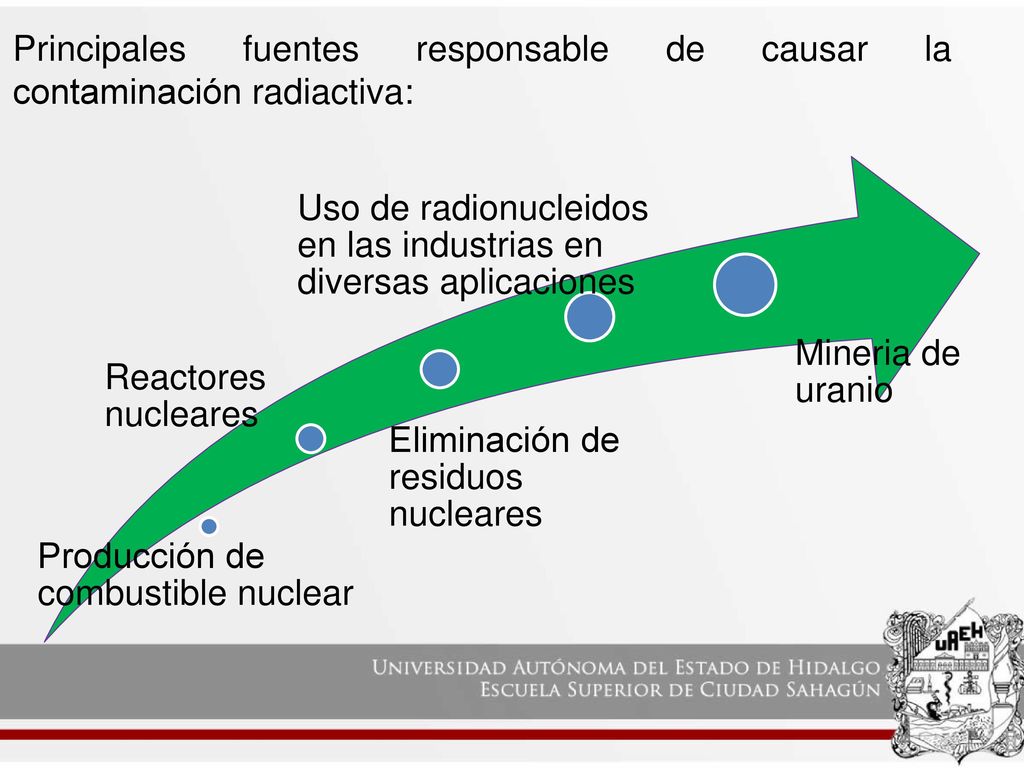 Principales fuentes responsable de causar la contaminación radiactiva:

Producción de combustible nuclear

Reactores nucleares

Eliminación de residuos nucleares

Uso de radionucleidos en las industrias en diversas aplicaciones

Mineria de uranio

UNIVERSIDAD AUTÓNOMA DEL ESTADO DE HIDALGO
ESCUELA SUPERIOR DE CIUDAD SAHAGÚN

UAEH